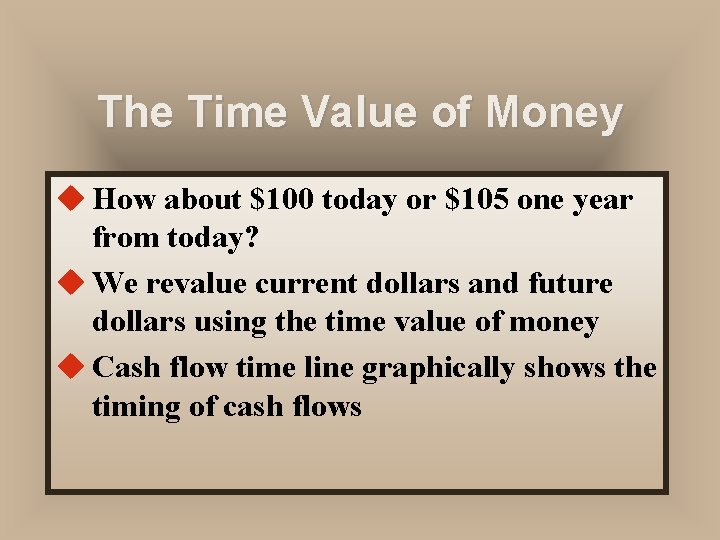 The Time Value of Money

◆ How about \$100 today or \$105 one year from today?

◆ We revalue current dollars and future dollars using the time value of money

◆ Cash flow time line graphically shows the timing of cash flows